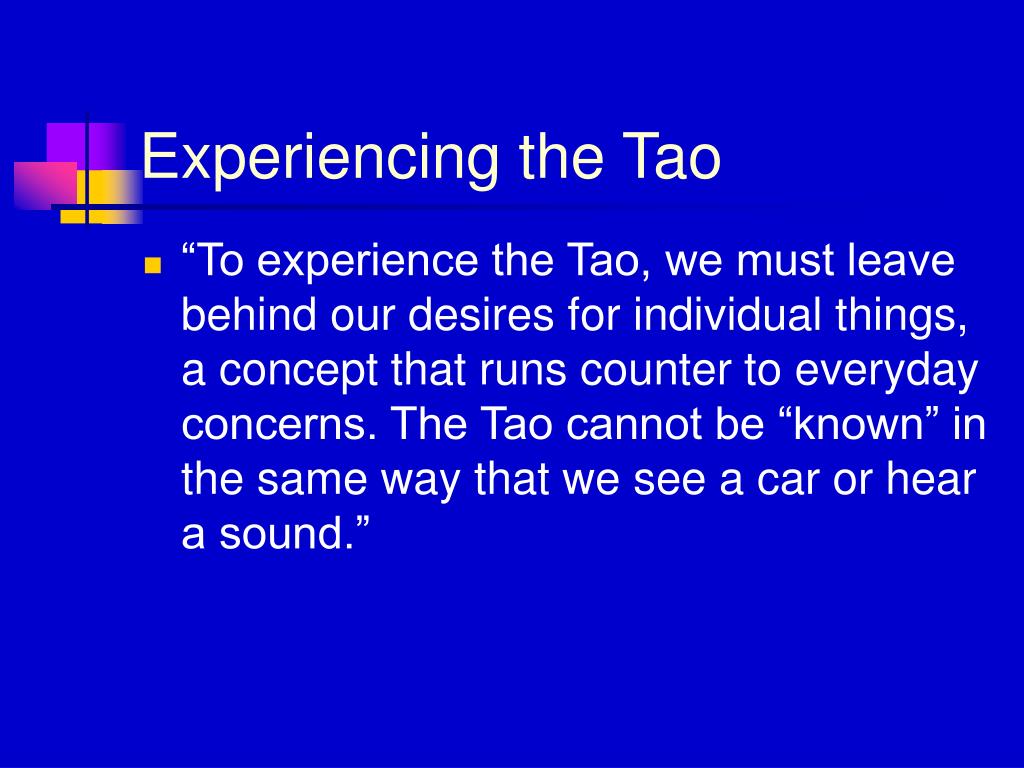 Experiencing the Tao

“To experience the Tao, we must leave behind our desires for individual things, a concept that runs counter to everyday concerns. The Tao cannot be “known” in the same way that we see a car or hear a sound.”